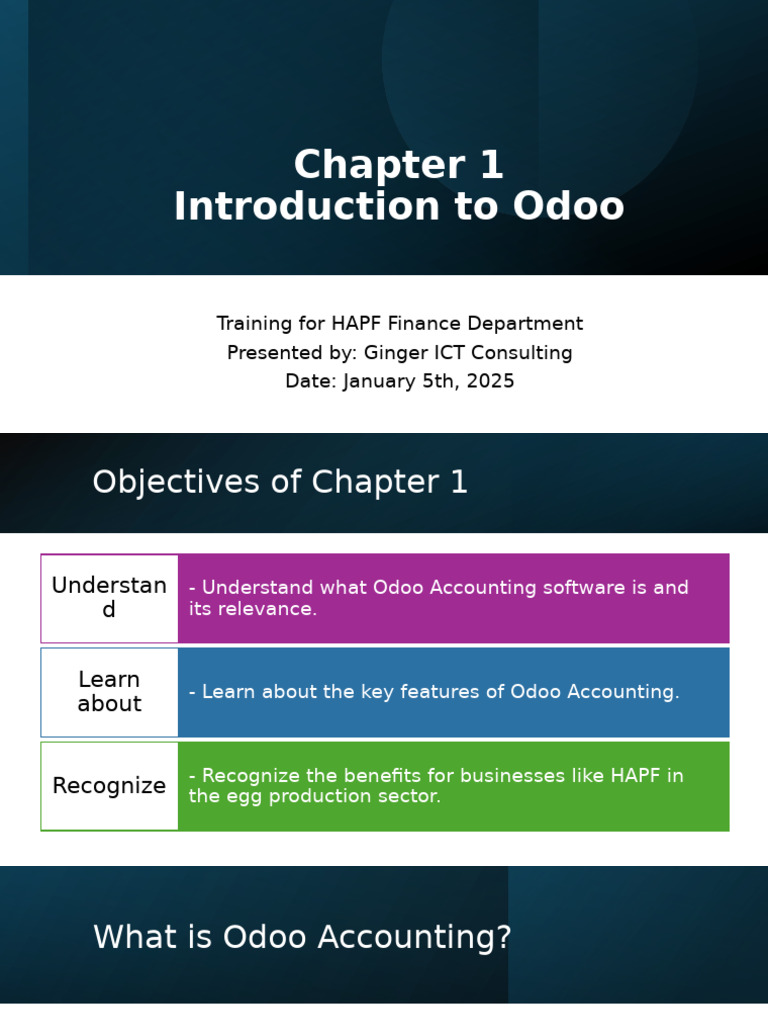 Chapter 1
Introduction to Odoo

Training for HAPF Finance Department
Presented by: Ginger ICT Consulting
Date: January 5th, 2025

Objectives of Chapter 1

| Understand | - Understand what Odoo Accounting software is and its relevance. |
|---|---|
| Learn about | - Learn about the key features of Odoo Accounting. |
| Recognize | - Recognize the benefits for businesses like HAPF in the egg production sector. |

What is Odoo Accounting?